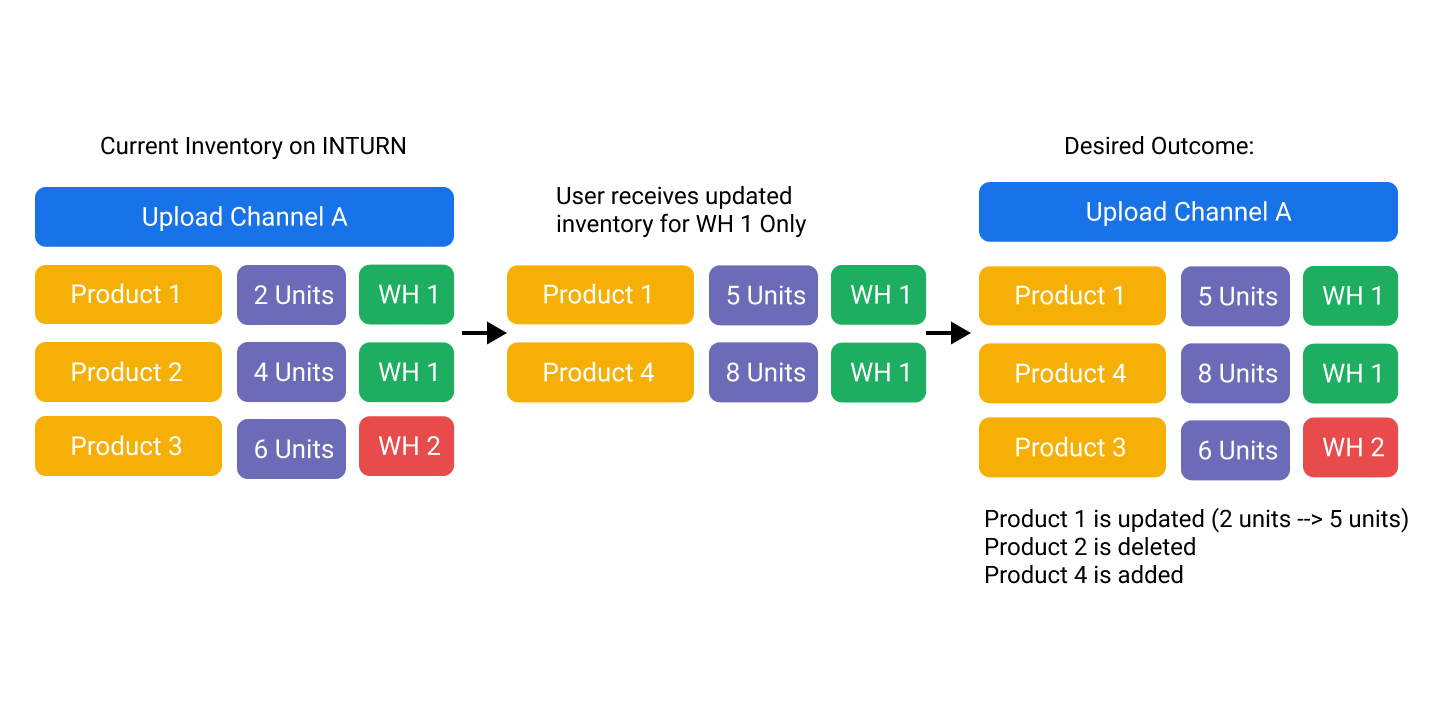 Current Inventory on INTURN

Upload Channel A

Product 1 2 Units WH 1
Product 2 4 Units WH 1
Product 3 6 Units WH 2

User receives updated inventory for WH 1 Only

Product 1 5 Units WH 1
Product 4 8 Units WH 1

Desired Outcome:

Upload Channel A

Product 1 5 Units WH 1
Product 4 8 Units WH 1
Product 3 6 Units WH 2

Product 1 is updated (2 units --> 5 units)
Product 2 is deleted
Product 4 is added